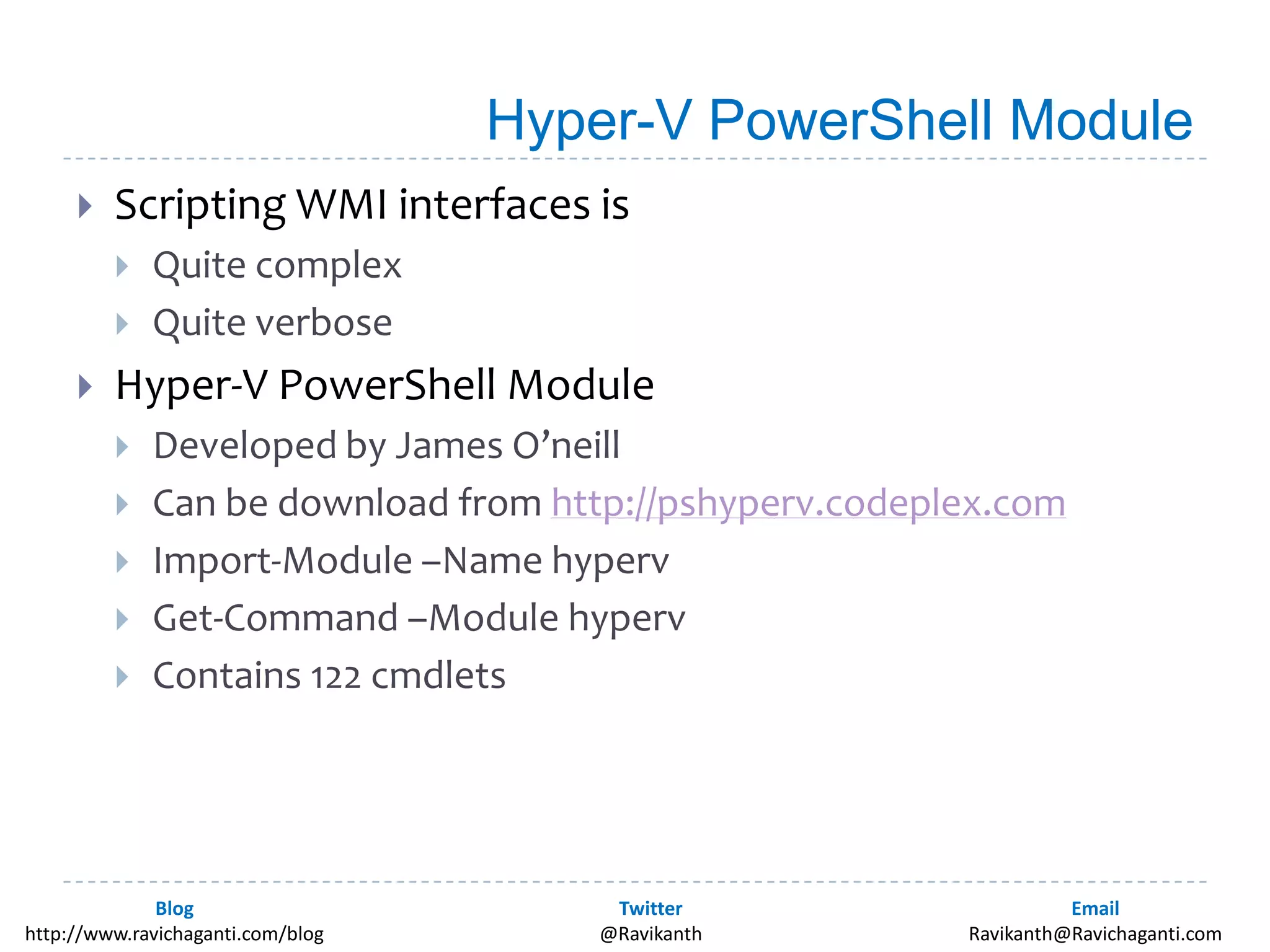 Hyper-V PowerShell Module

Scripting WMI interfaces is
Quite complex
Quite verbose

Hyper-V PowerShell Module
Developed by James O’neill
Can be download from http://pshyperv.codeplex.com
Import-Module –Name hyperv
Get-Command –Module hyperv
Contains 122 cmdlets

Blog
http://www.ravichaganti.com/blog

Twitter
@Ravikanth

Email
Ravikanth@Ravichaganti.com